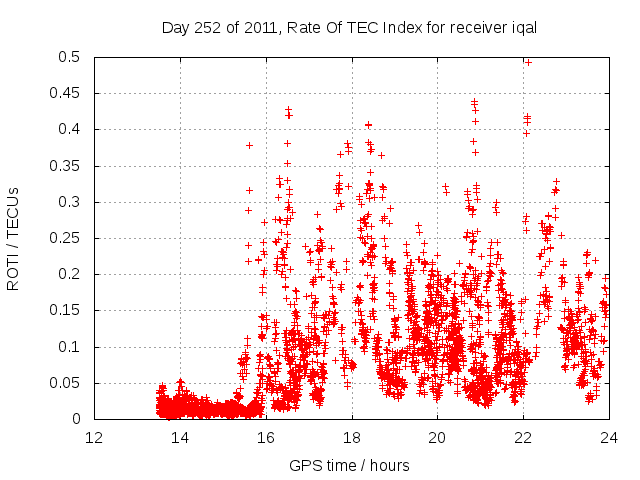 Day 252 of 2011, Rate Of TEC Index for receiver iqal

ROTI / TECUs

0.5
0.45
0.4
0.35
0.3
0.25
0.2
0.15
0.1
0.05
0

12
14
16
18
20
22
24

GPS time / hours